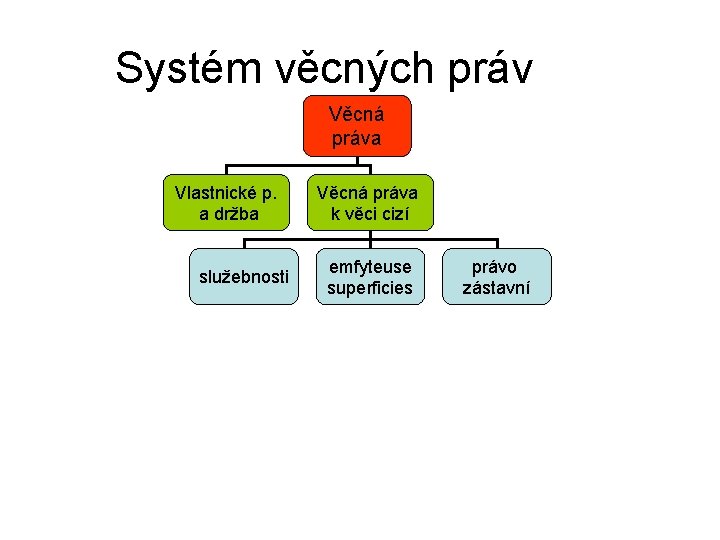 Systém věcných práv

Věcná práva

Vlastnické p. a držba

Věcná práva k věci cizí

služebnosti

emfyteuse superficies

právo zástavní